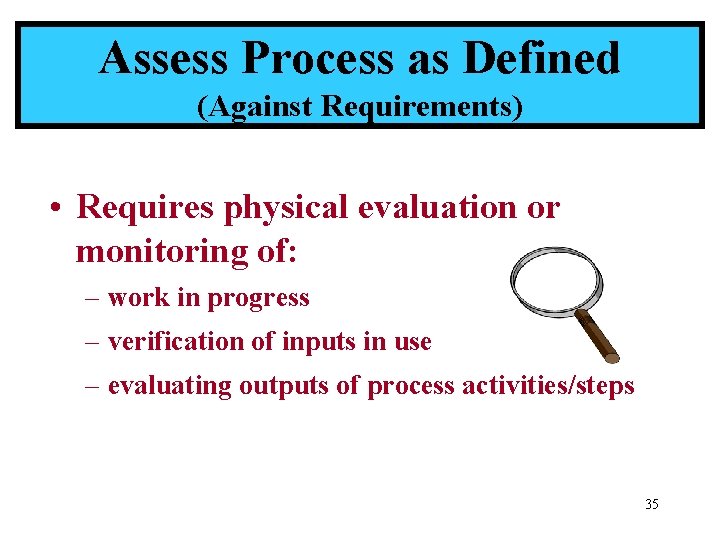 Assess Process as Defined
(Against Requirements)

• Requires physical evaluation or monitoring of:
– work in progress
– verification of inputs in use
– evaluating outputs of process activities/steps

35